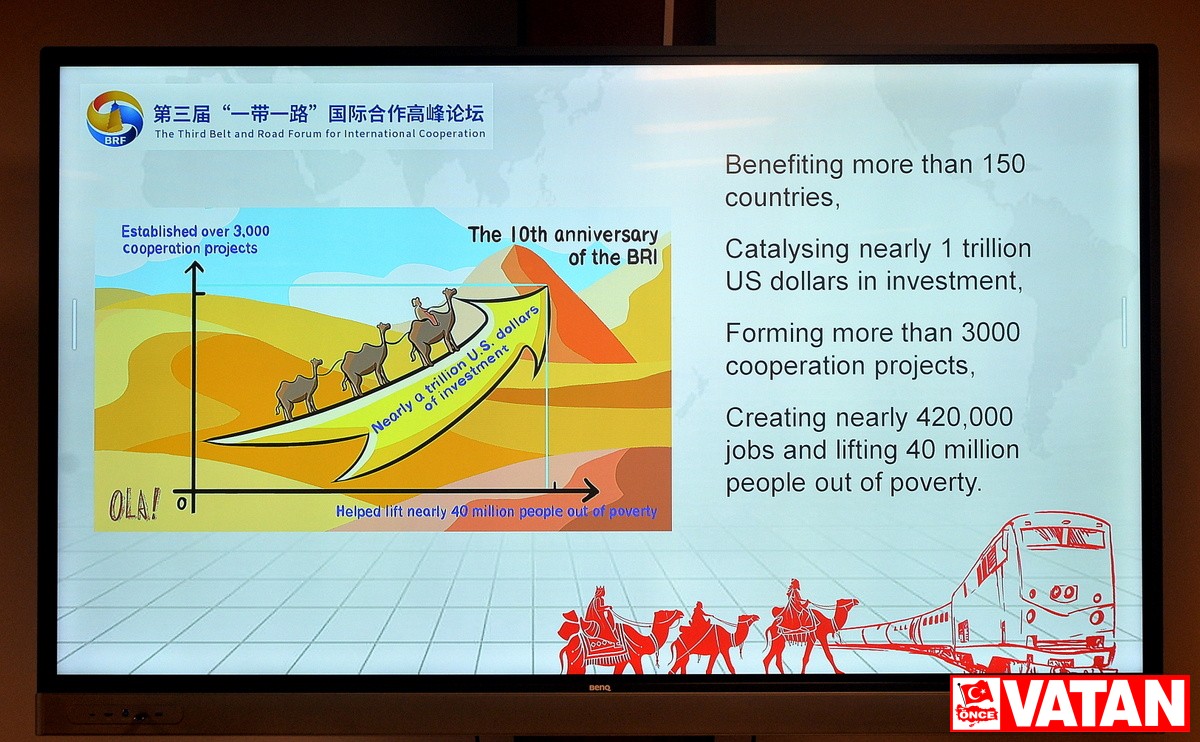 BRF
第三届“一带一路”国际合作高峰论坛
The Third Belt and Road Forum for International Cooperation

Established over 3,000 cooperation projects

The 10th anniversary of the BRI

Nearly a trillion U.S. dollars of investment

OLA!

0

Helped lift nearly 40 million people out of poverty

Benefiting more than 150 countries,

Catalysing nearly 1 trillion US dollars in investment,

Forming more than 3000 cooperation projects,

Creating nearly 420,000 jobs and lifting 40 million people out of poverty.

BenQ

ÖNCE VATAN